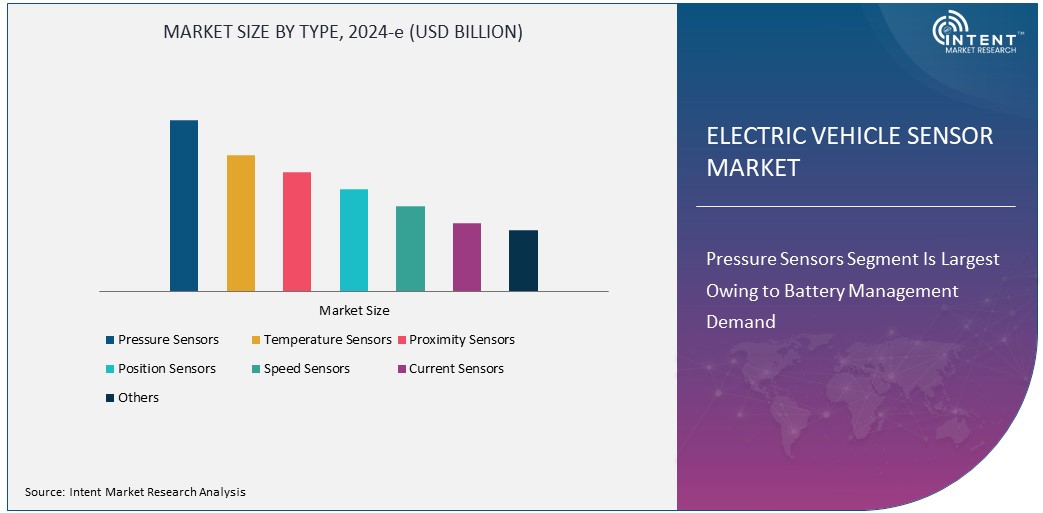 MARKET SIZE BY TYPE, 2024-e (USD BILLION)

Market Size

Pressure Sensors
Temperature Sensors
Proximity Sensors
Position Sensors
Speed Sensors
Current Sensors
Others

Source: Intent Market Research Analysis

INTENT™
MARKET RESEARCH

ELECTRIC VEHICLE SENSOR MARKET

Pressure Sensors Segment Is Largest Owing to Battery Management Demand